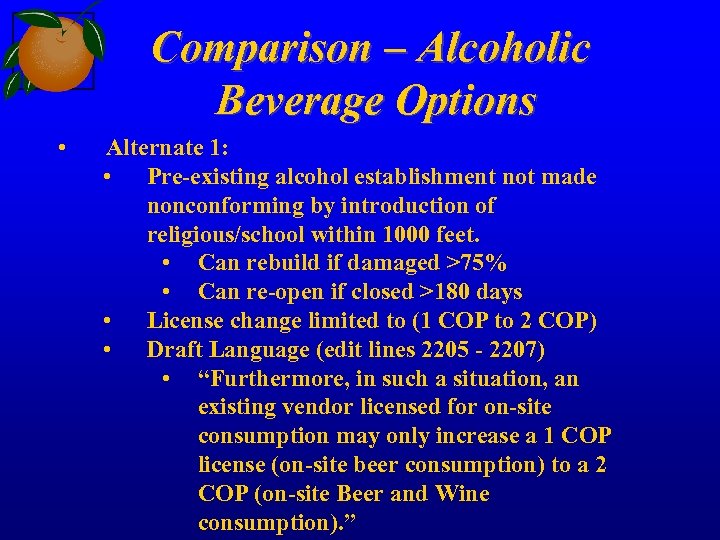 Comparison – Alcoholic Beverage Options

• Alternate 1:
  • Pre-existing alcohol establishment not made nonconforming by introduction of religious/school within 1000 feet.
    • Can rebuild if damaged >75%
    • Can re-open if closed >180 days
  • License change limited to (1 COP to 2 COP)
  • Draft Language (edit lines 2205 - 2207)
    • “Furthermore, in such a situation, an existing vendor licensed for on-site consumption may only increase a 1 COP license (on-site beer consumption) to a 2 COP (on-site Beer and Wine consumption).”